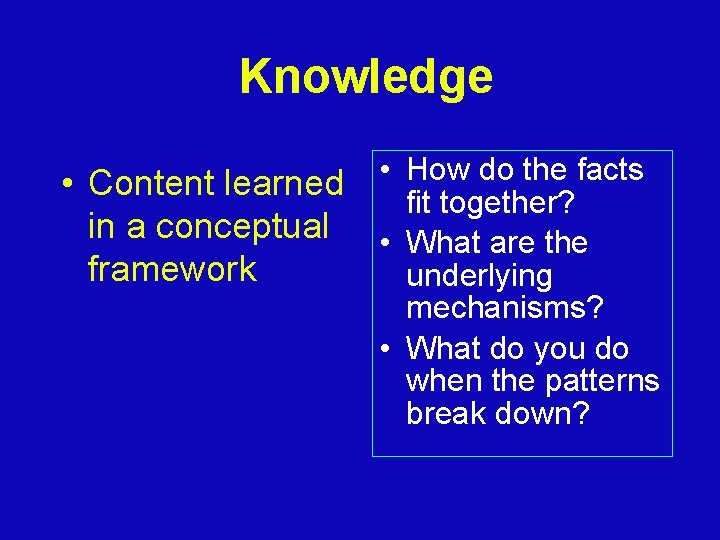 Knowledge

• Content learned in a conceptual framework

• How do the facts fit together?
• What are the underlying mechanisms?
• What do you do when the patterns break down?